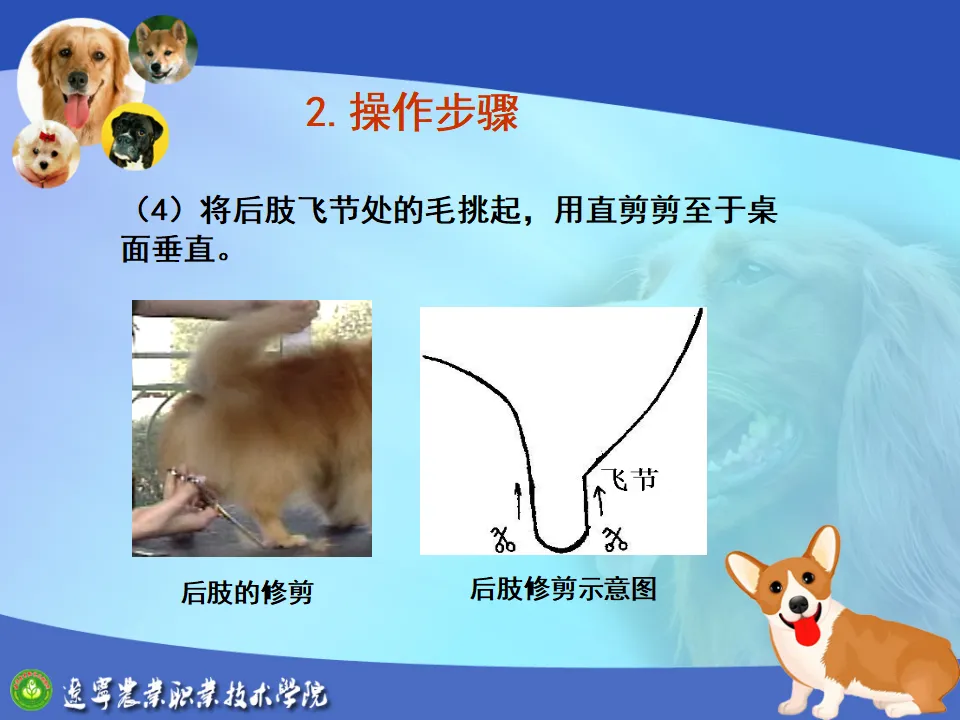 2. 操作步骤

（4）将后肢飞节处的毛挑起，用直剪剪至于桌面垂直。

飞节

后肢的修剪

后肢修剪示意图

辽宁农业职业技术学院